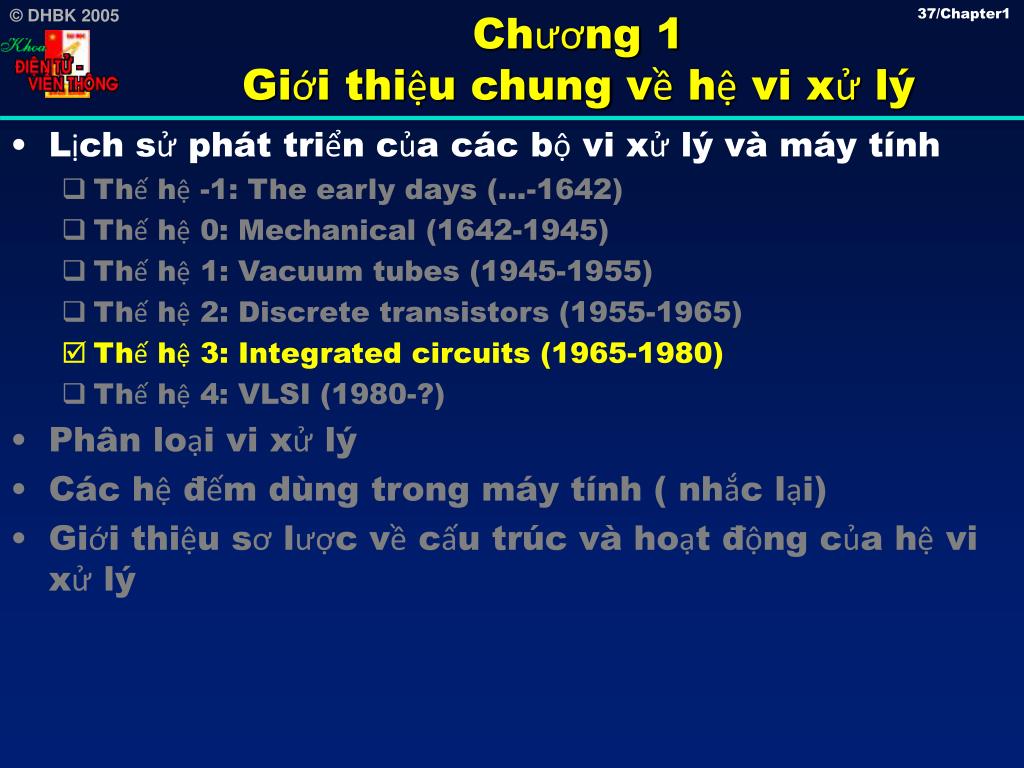 © DHBK 2005

37/Chapter1

Khoa ĐIỆN TỬ - VIỄN THÔNG

Chương 1
Giới thiệu chung về hệ vi xử lý

• Lịch sử phát triển của các bộ vi xử lý và máy tính
❑ Thế hệ -1: The early days (…-1642)
❑ Thế hệ 0: Mechanical (1642-1945)
❑ Thế hệ 1: Vacuum tubes (1945-1955)
❑ Thế hệ 2: Discrete transistors (1955-1965)
☑ Thế hệ 3: Integrated circuits (1965-1980)
❑ Thế hệ 4: VLSI (1980-?)
• Phân loại vi xử lý
• Các hệ đếm dùng trong máy tính ( nhắc lại)
• Giới thiệu sơ lược về cấu trúc và hoạt động của hệ vi xử lý